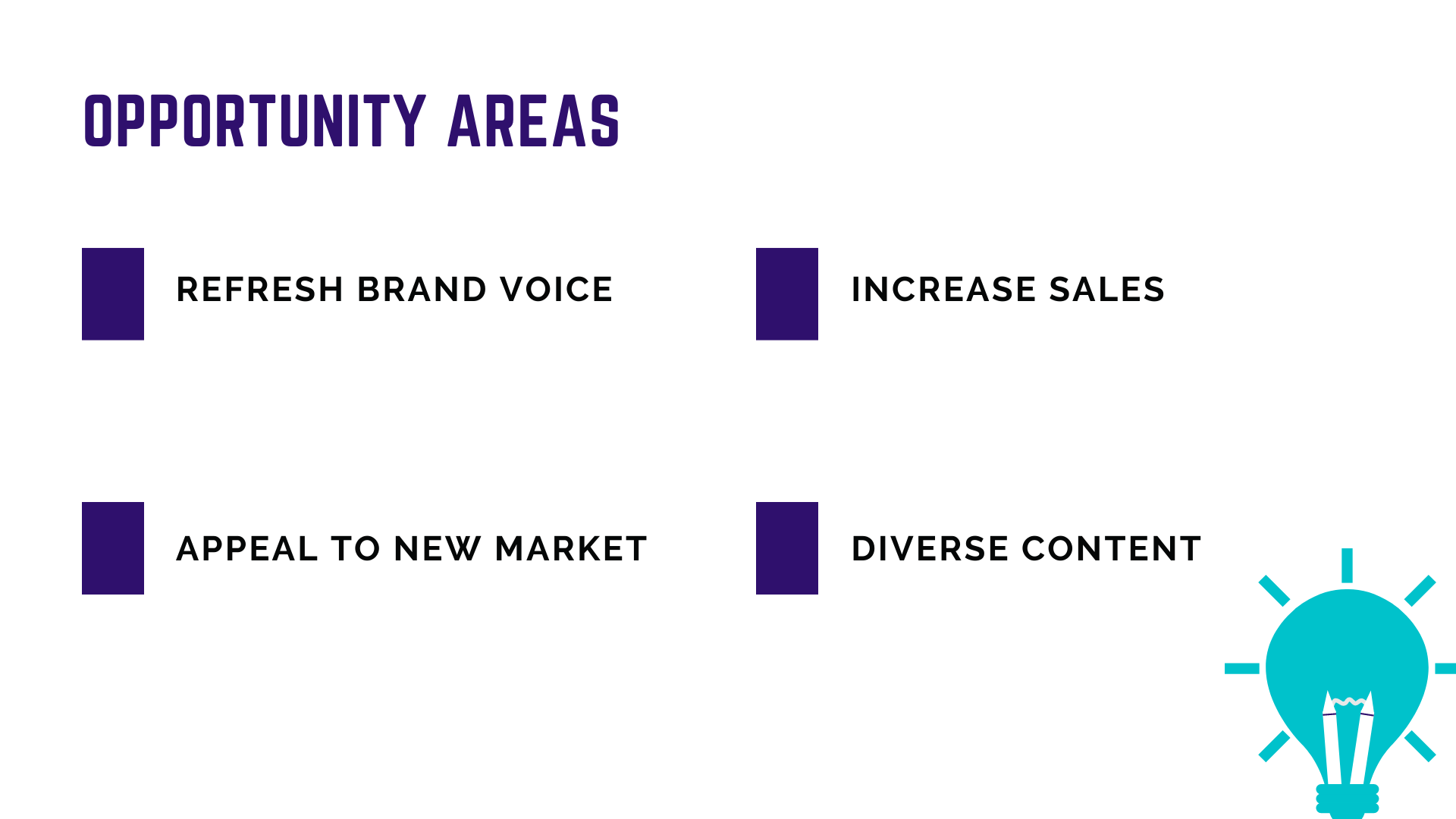 OPPORTUNITY AREAS

REFRESH BRAND VOICE

INCREASE SALES

APPEAL TO NEW MARKET

DIVERSE CONTENT